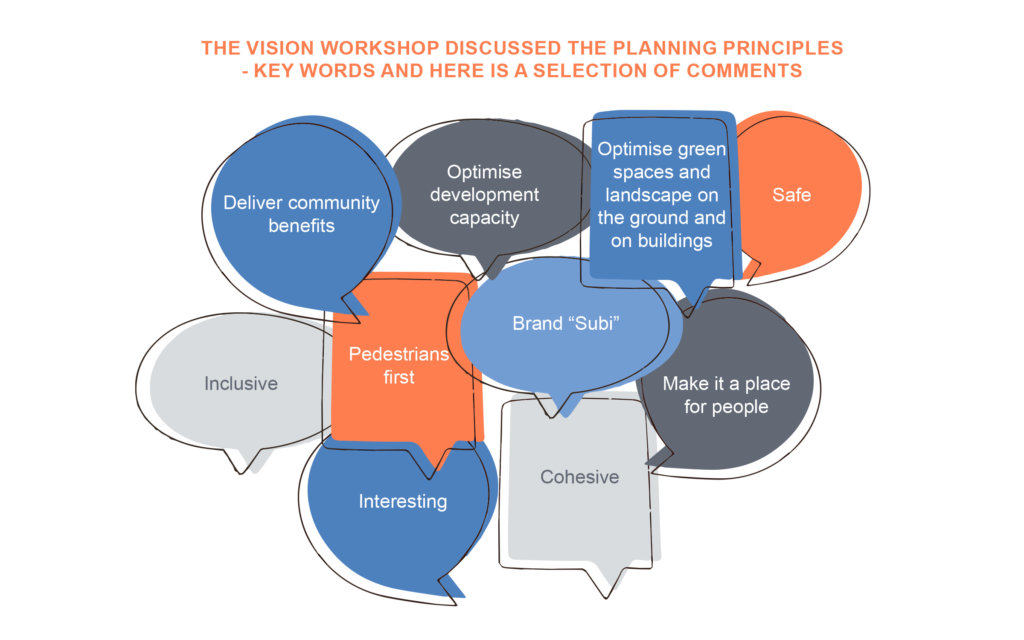 THE VISION WORKSHOP DISCUSSED THE PLANNING PRINCIPLES - KEY WORDS AND HERE IS A SELECTION OF COMMENTS

Deliver community benefits

Optimise development capacity

Optimise green spaces and landscape on the ground and on buildings

Safe

Inclusive

Pedestrians first

Brand “Subi”

Make it a place for people

Interesting

Cohesive